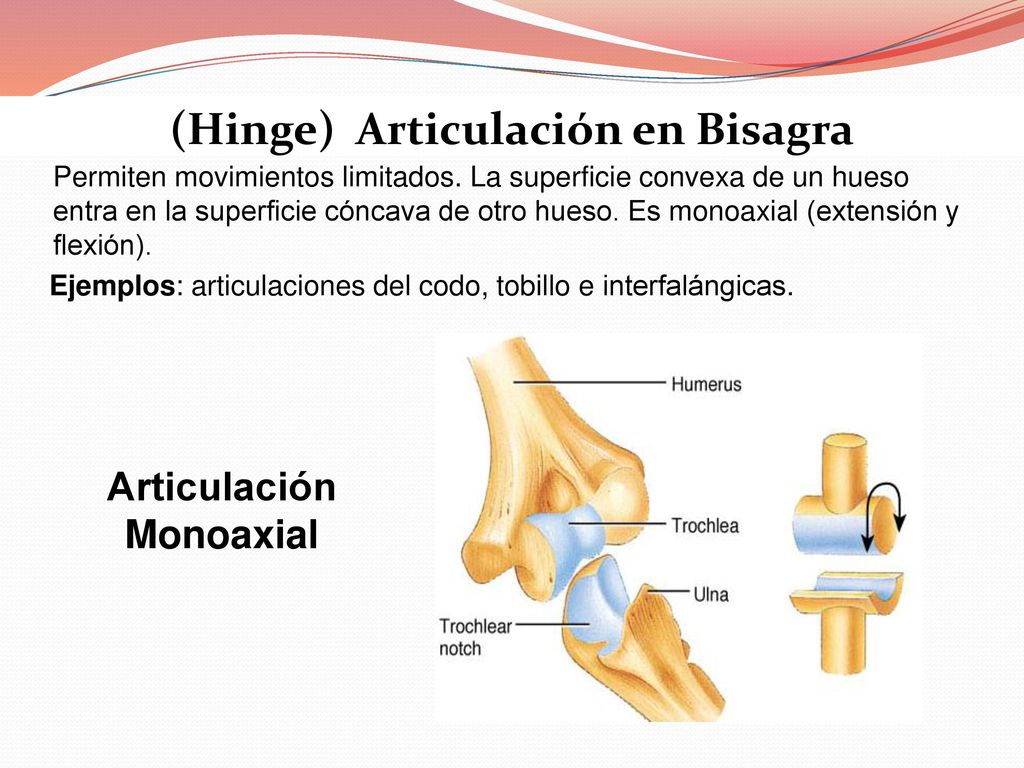 (Hinge) Articulación en Bisagra

Permiten movimientos limitados. La superficie convexa de un hueso entra en la superficie cóncava de otro hueso. Es monoaxial (extensión y flexión).

Ejemplos: articulaciones del codo, tobillo e interfalángicas.

Articulación Monoaxial

Humerus

Trochlea

Ulna

Trochlear notch